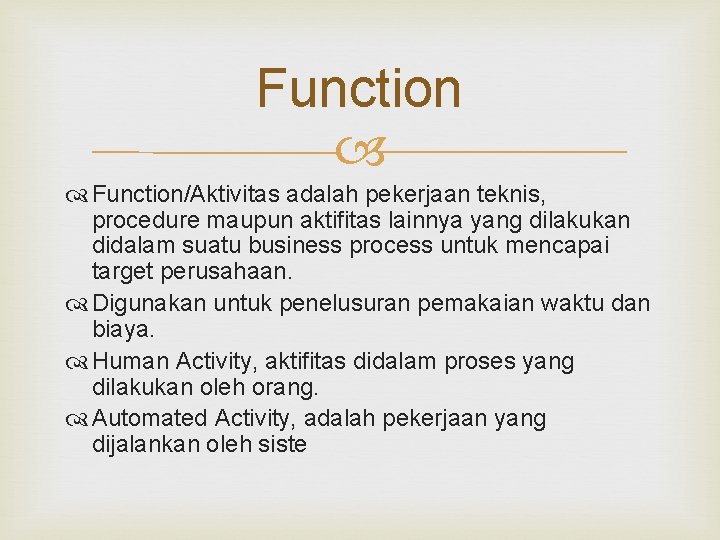 Function

Function/Aktivitas adalah pekerjaan teknis, procedure maupun aktifitas lainnya yang dilakukan didalam suatu business process untuk mencapai target perusahaan.

Digunakan untuk penelusuran pemakaian waktu dan biaya.

Human Activity, aktifitas didalam proses yang dilakukan oleh orang.

Automated Activity, adalah pekerjaan yang dijalankan oleh siste